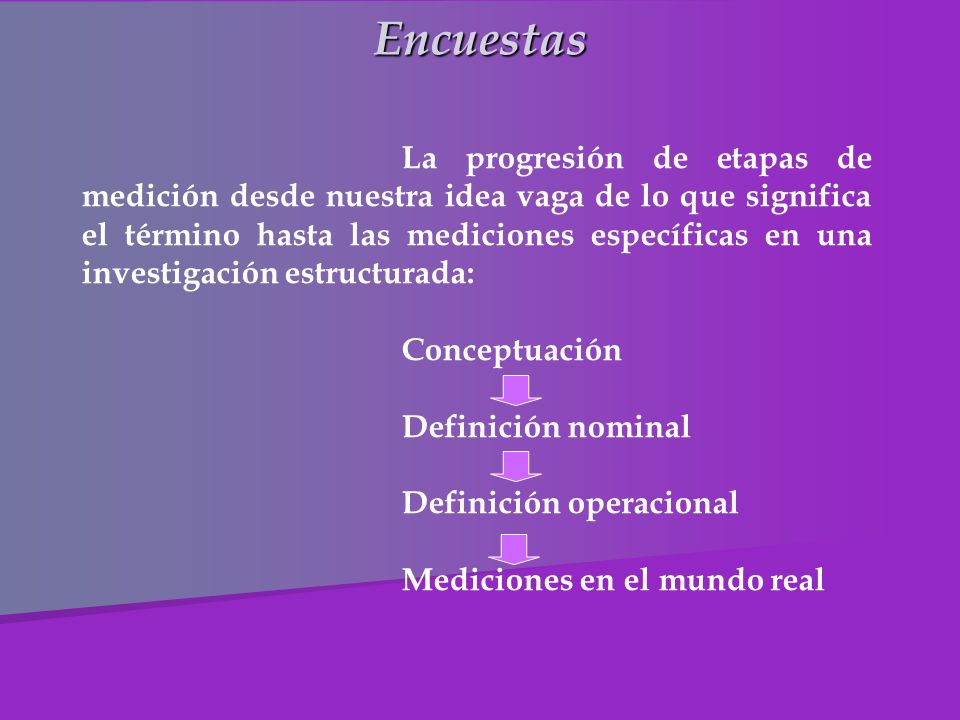 Encuestas

La progresión de etapas de medición desde nuestra idea vaga de lo que significa el término hasta las mediciones específicas en una investigación estructurada:

Conceptuación

Definición nominal

Definición operacional

Mediciones en el mundo real